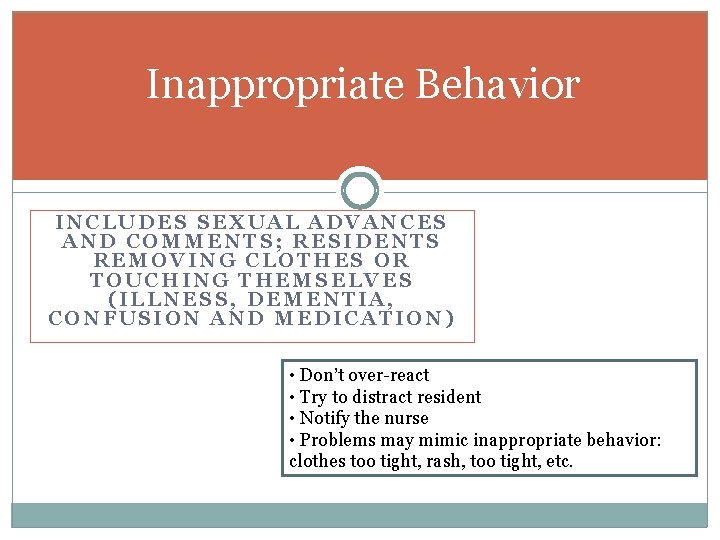 Inappropriate Behavior

INCLUDES SEXUAL ADVANCES AND COMMENTS; RESIDENTS REMOVING CLOTHES OR TOUCHING THEMSELVES (ILLNESS, DEMENTIA, CONFUSION AND MEDICATION)

• Don't over-react
• Try to distract resident
• Notify the nurse
• Problems may mimic inappropriate behavior: clothes too tight, rash, too tight, etc.